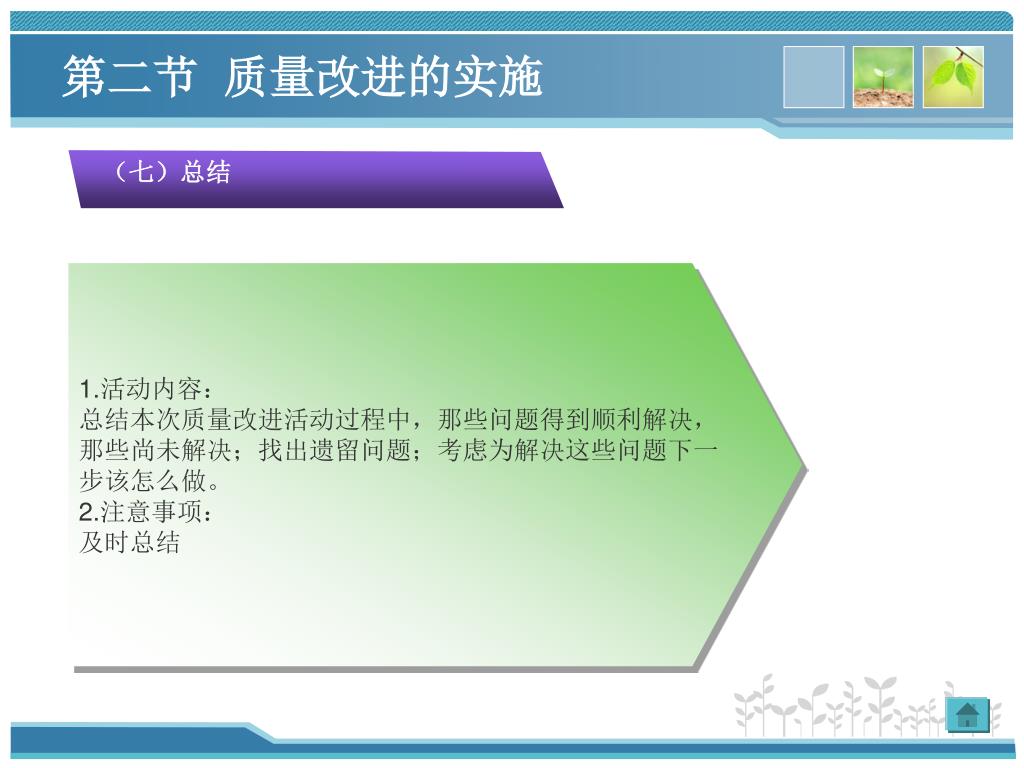 第二节 质量改进的实施

（七）总结

1.活动内容：
总结本次质量改进活动过程中，那些问题得到顺利解决，那些尚未解决；找出遗留问题；考虑为解决这些问题下一步该怎么做。
2.注意事项：
及时总结